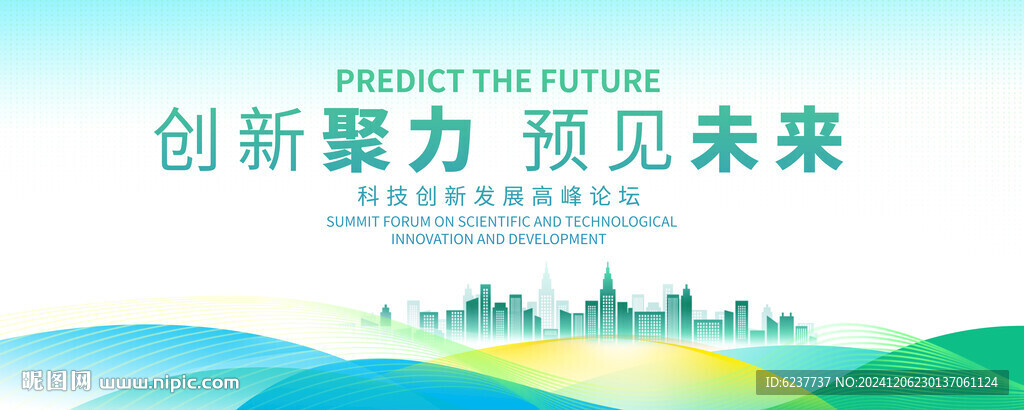 PREDICT THE FUTURE

创新聚力 预见未来

科技创新发展高峰论坛

SUMMIT FORUM ON SCIENTIFIC AND TECHNOLOGICAL INNOVATION AND DEVELOPMENT

昵图网 www.nipic.com

ID:6237737 NO:20241206230137061124